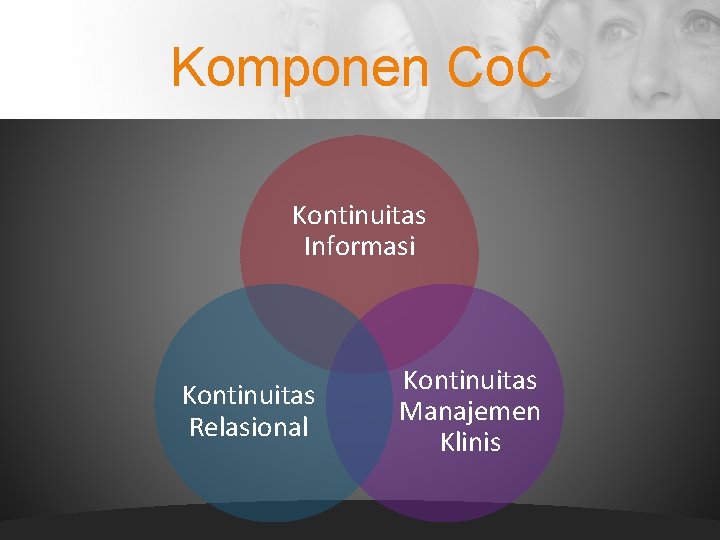 Komponen CoC

Kontinuitas Informasi

Kontinuitas Relasional

Kontinuitas Manajemen Klinis